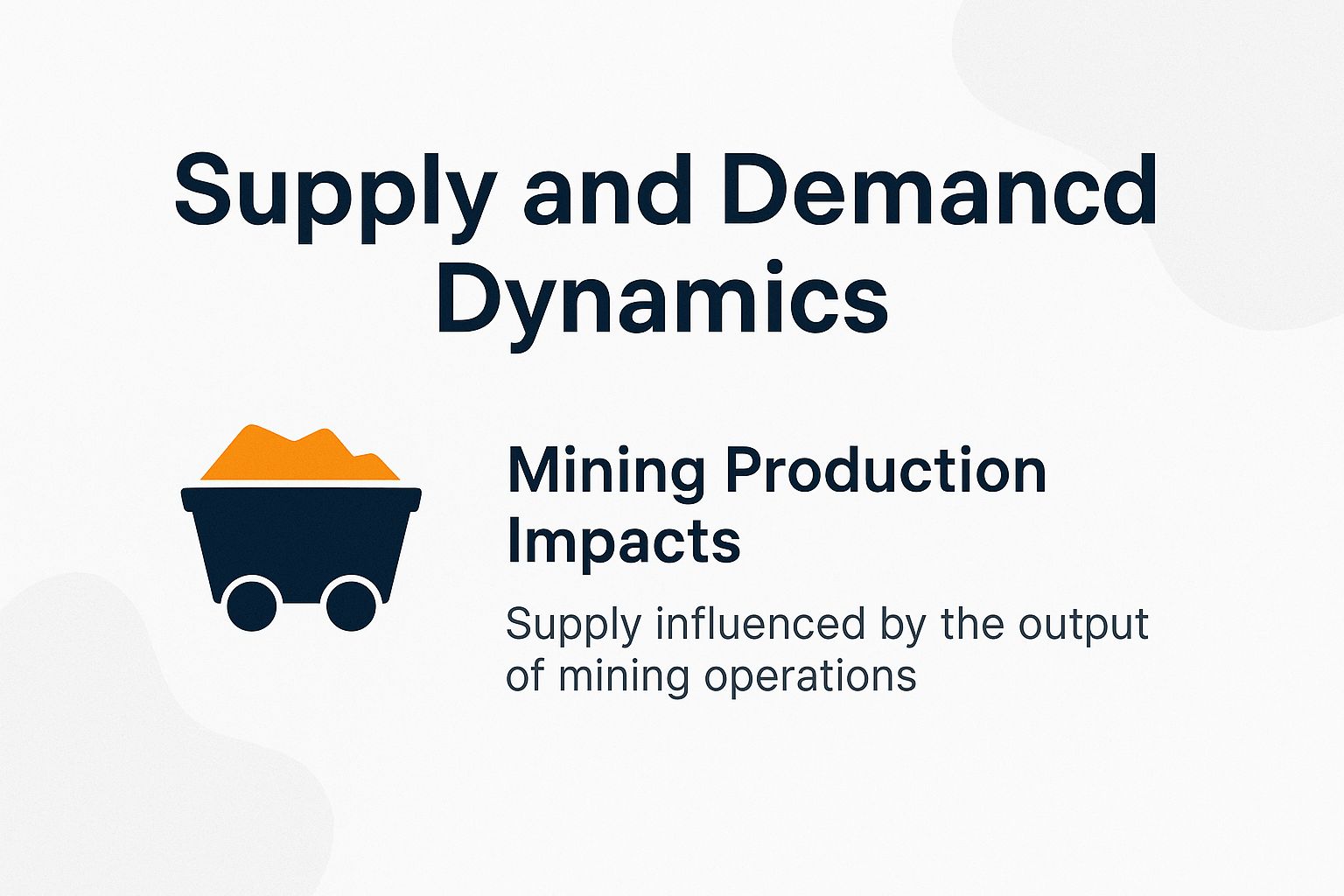 Supply and Demancd Dynamics

Mining Production Impacts

Supply influenced by the output of mining operations